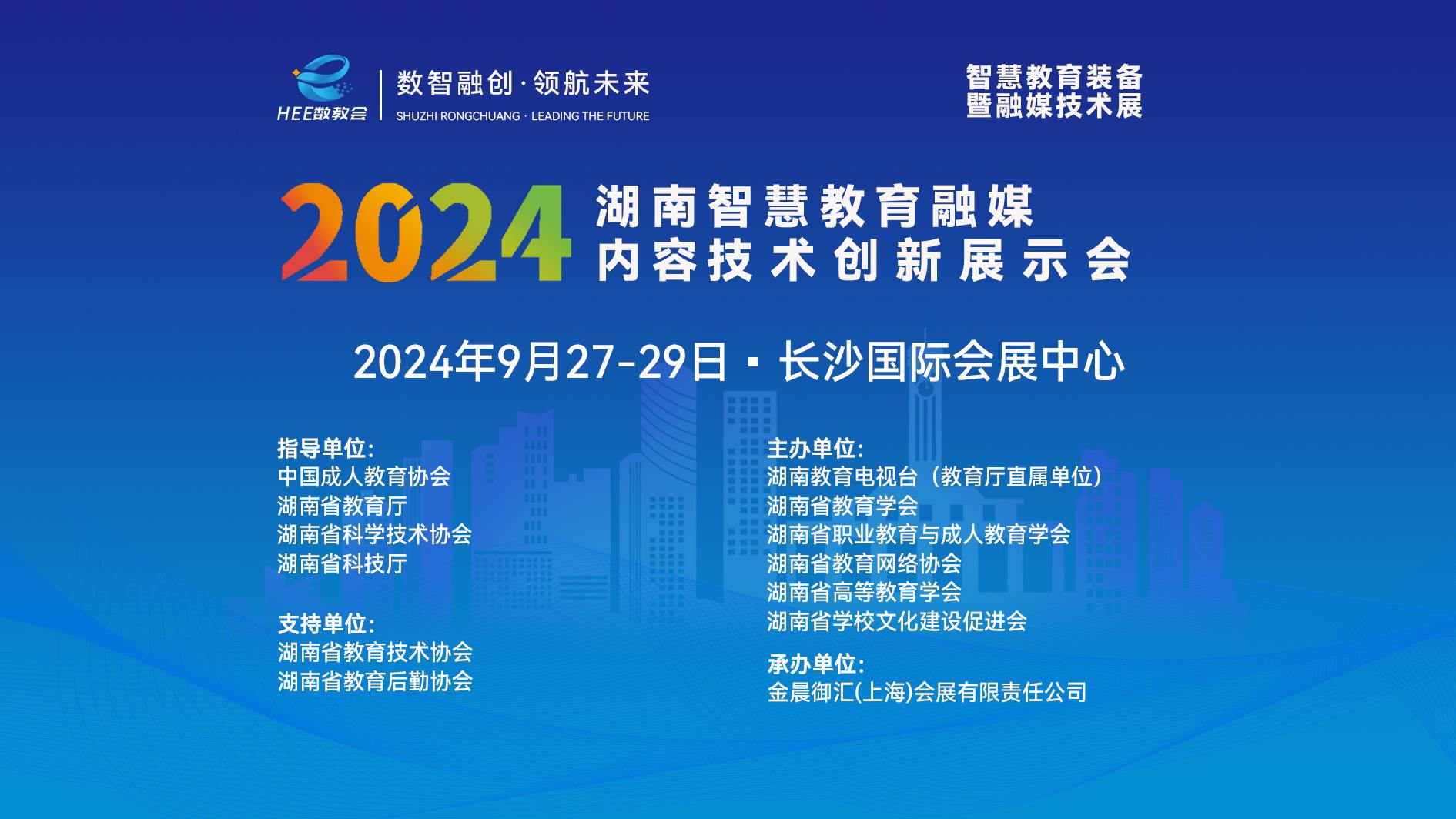 HEE数教会

数智融创·领航未来
SHUZHI RONGCHUANG · LEADING THE FUTURE

智慧教育装备
暨融媒技术展

2024 湖南智慧教育融媒内容技术创新展示会

2024年9月27-29日 · 长沙国际会展中心

指导单位:
中国成人教育协会
湖南省教育厅
湖南省科学技术协会
湖南省科技厅

支持单位:
湖南省教育技术协会
湖南省教育后勤协会

主办单位:
湖南教育电视台（教育厅直属单位）
湖南省教育学会
湖南省职业教育与成人教育学会
湖南省教育网络协会
湖南省高等教育学会
湖南省学校文化建设促进会

承办单位:
金晨御汇(上海)会展有限责任公司